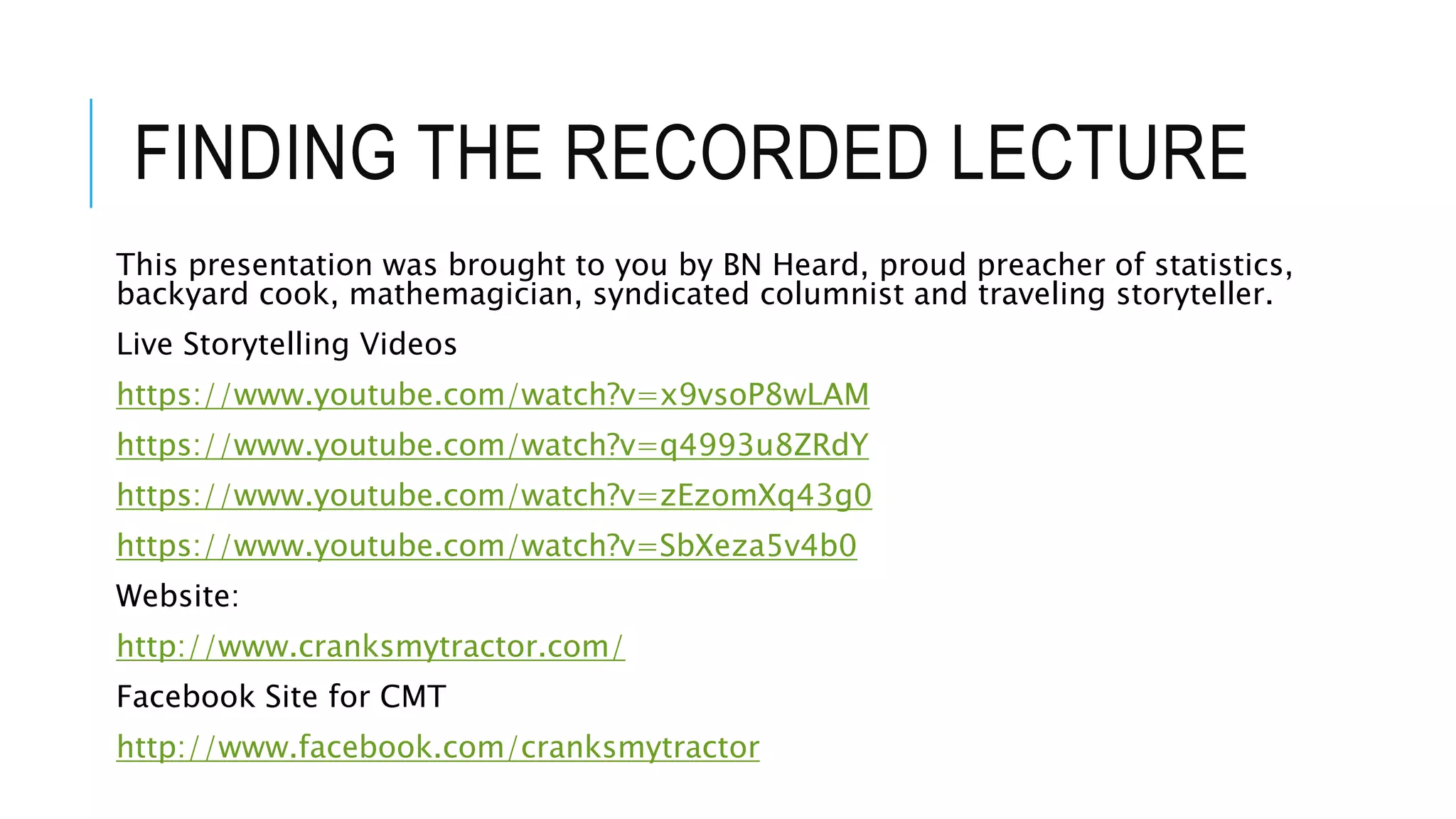 FINDING THE RECORDED LECTURE

This presentation was brought to you by BN Heard, proud preacher of statistics, backyard cook, mathemagician, syndicated columnist and traveling storyteller.

Live Storytelling Videos

https://www.youtube.com/watch?v=x9vsoP8wLAM

https://www.youtube.com/watch?v=q4993u8ZRdY

https://www.youtube.com/watch?v=zEzomXq43g0

https://www.youtube.com/watch?v=SbXeza5v4b0

Website:

http://www.cranksmytractor.com/

Facebook Site for CMT

http://www.facebook.com/cranksmytractor